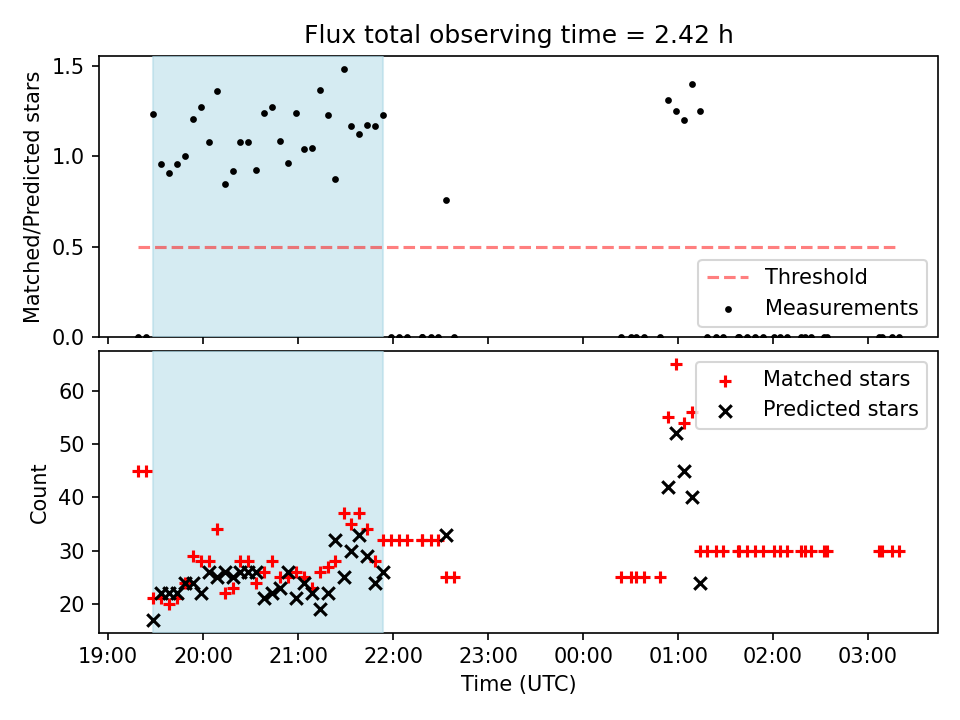 Flux total observing time = 2.42 h

Matched/Predicted stars

1.5
1.0
0.5
0.0

Threshold
Measurements

Count

60
50
40
30
20

Matched stars
Predicted stars

19:00 20:00 21:00 22:00 23:00 00:00 01:00 02:00 03:00

Time (UTC)